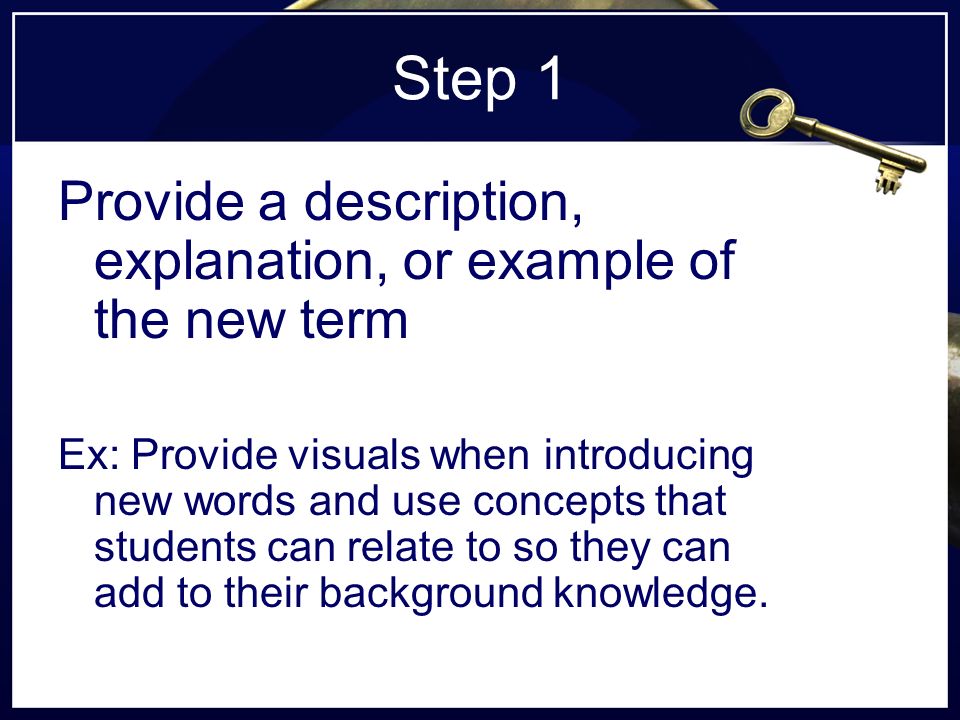 Step 1

Provide a description, explanation, or example of the new term

Ex: Provide visuals when introducing new words and use concepts that students can relate to so they can add to their background knowledge.